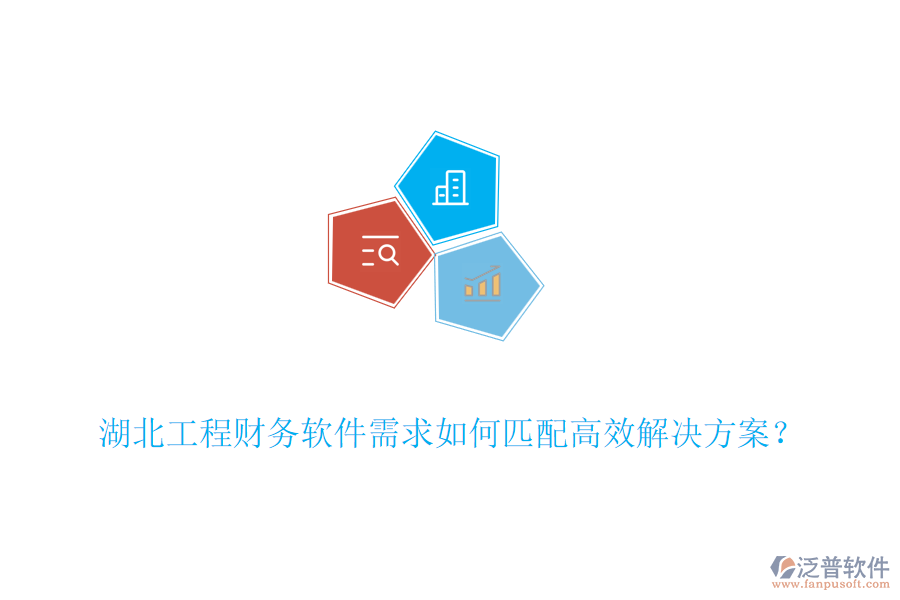 湖北工程财务软件需求如何匹配高效解决方案？

泛普软件
www.fanpusoft.com